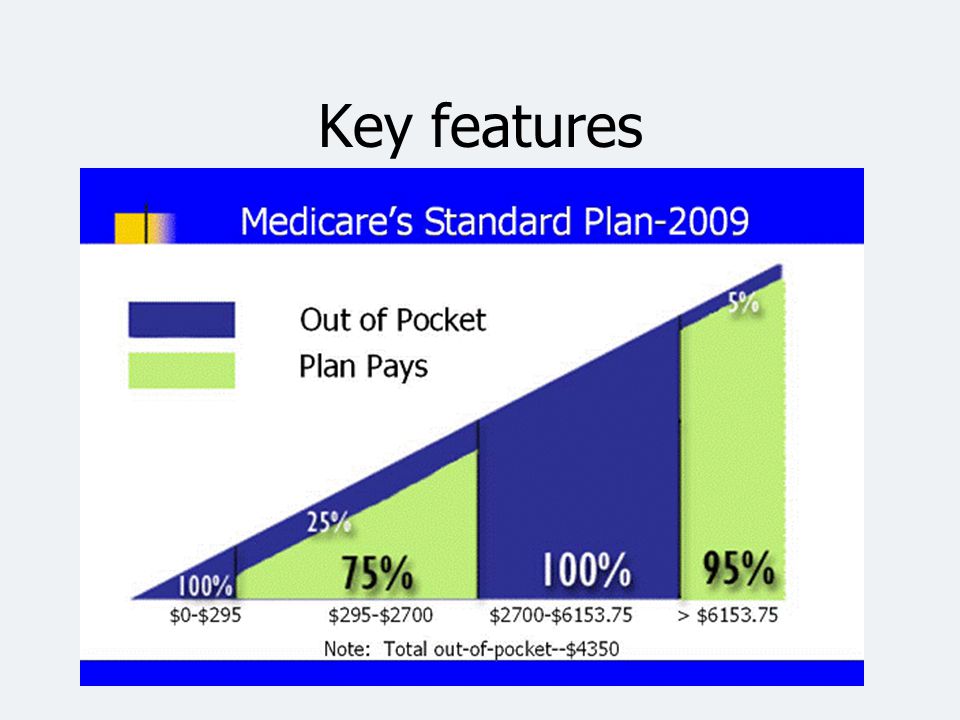 Key features

Medicare's Standard Plan-2009

Out of Pocket
Plan Pays

5%
25%
100%
75%
100%
95%

\$0-\$295
\$295-\$2700
\$2700-\$6153.75
> \$6153.75

Note: Total out-of-pocket--\$4350